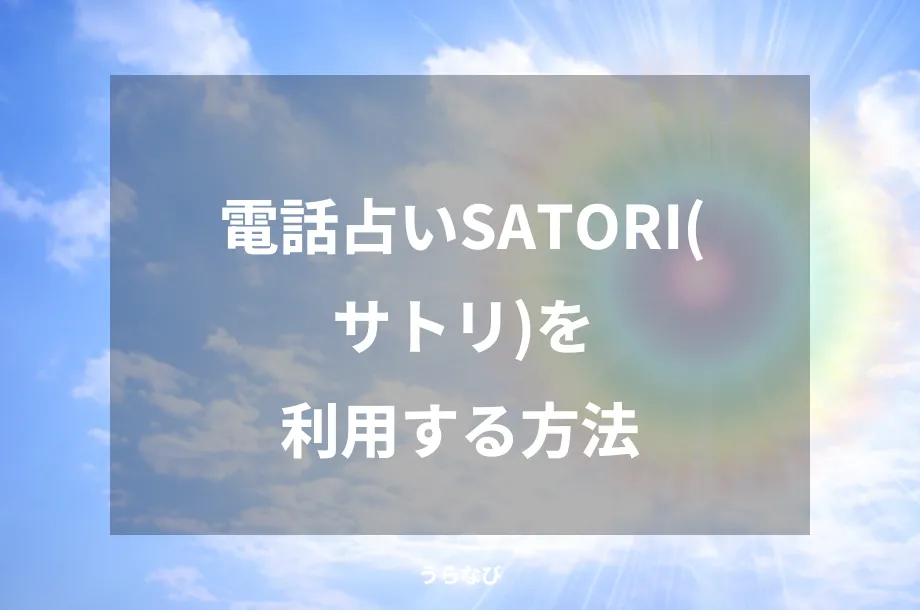 電話占いSATORI(サトリ)を利用する方法

うらなび